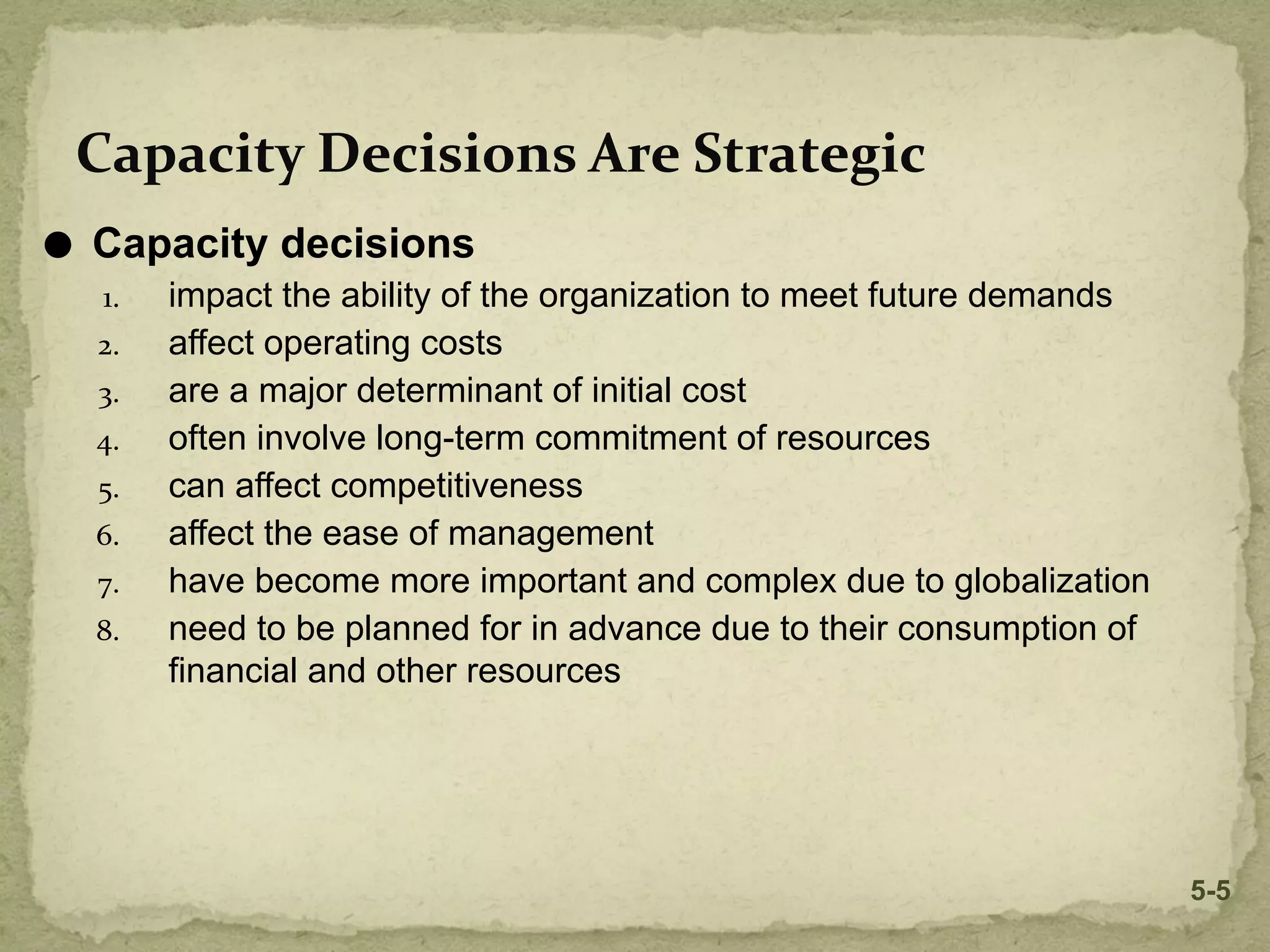 Capacity Decisions Are Strategic

● Capacity decisions

1. impact the ability of the organization to meet future demands
2. affect operating costs
3. are a major determinant of initial cost
4. often involve long-term commitment of resources
5. can affect competitiveness
6. affect the ease of management
7. have become more important and complex due to globalization
8. need to be planned for in advance due to their consumption of financial and other resources

5-5